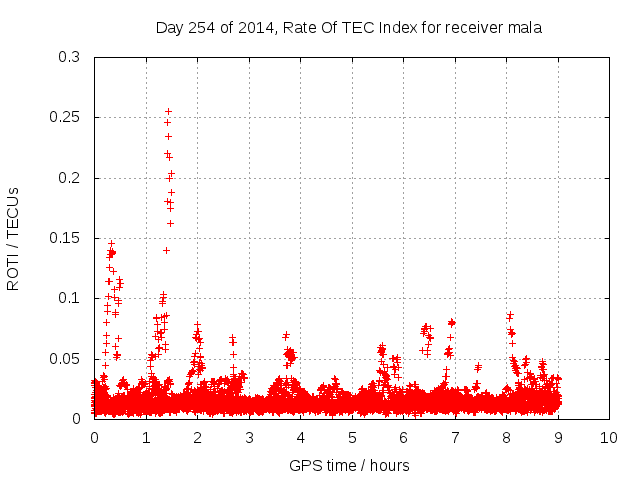 Day 254 of 2014, Rate Of TEC Index for receiver mala

ROTI / TECUs

0.3
0.25
0.2
0.15
0.1
0.05
0

0 1 2 3 4 5 6 7 8 9 10

GPS time / hours